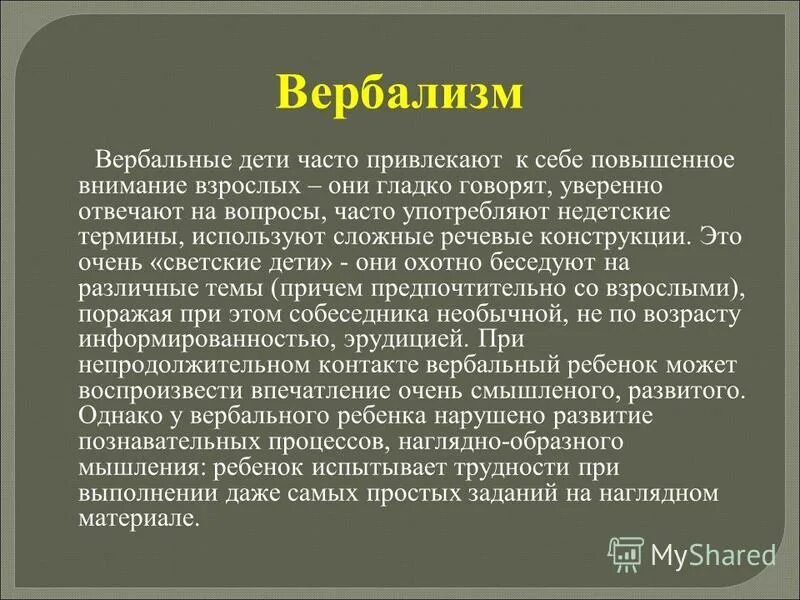 Вербализм

Вербальные дети часто привлекают к себе повышенное внимание взрослых – они гладко говорят, уверенно отвечают на вопросы, часто употребляют недетские термины, используют сложные речевые конструкции. Это очень «светские дети» - они охотно беседуют на различные темы (причем предпочтительно со взрослыми), поражая при этом собеседника необычной, не по возрасту информированностью, эрудицией. При непродолжительном контакте вербальный ребенок может воспроизвести впечатление очень смышленого, развитого. Однако у вербального ребенка нарушено развитие познавательных процессов, наглядно-образного мышления: ребенок испытывает трудности при выполнении даже самых простых заданий на наглядном материале.

MyShared